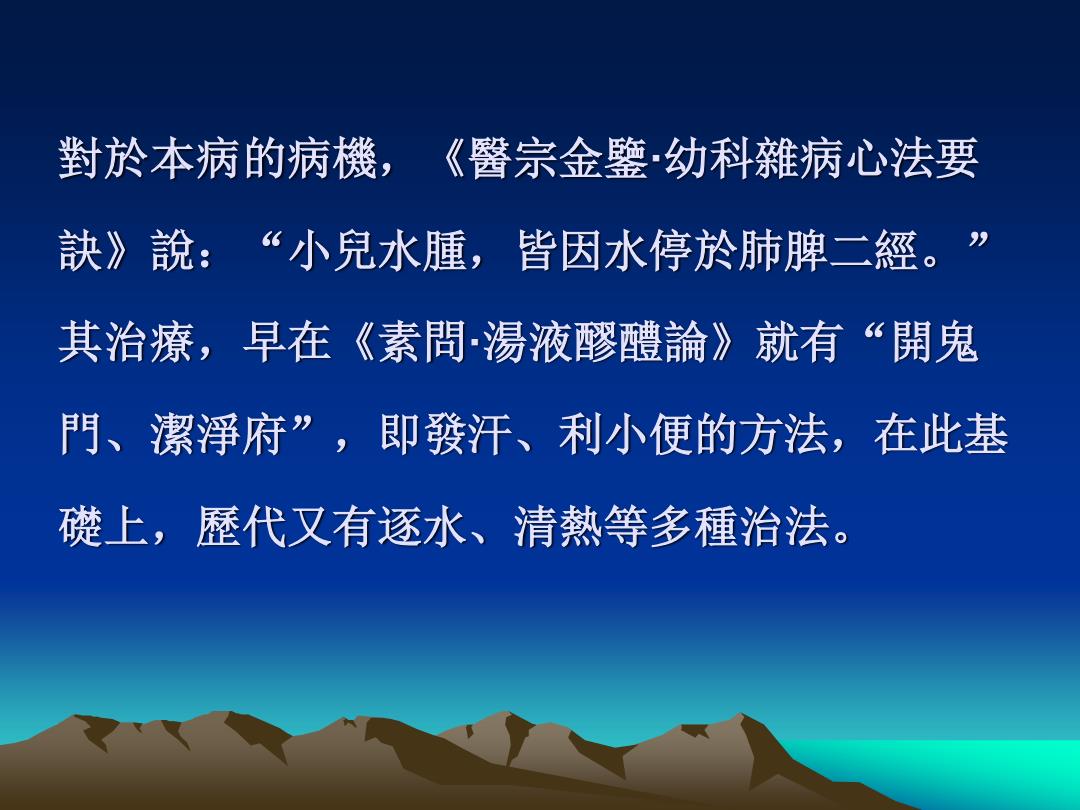 對於本病的病機，《醫宗金鑒·幼科雜病心法要訣》說：“小兒水腫，皆因水停於肺脾二經。”其治療，早在《素問·湯液醪醴論》就有“開鬼門、潔淨府”，即發汗、利小便的方法，在此基礎上，歷代又有逐水、清熱等多種治法。